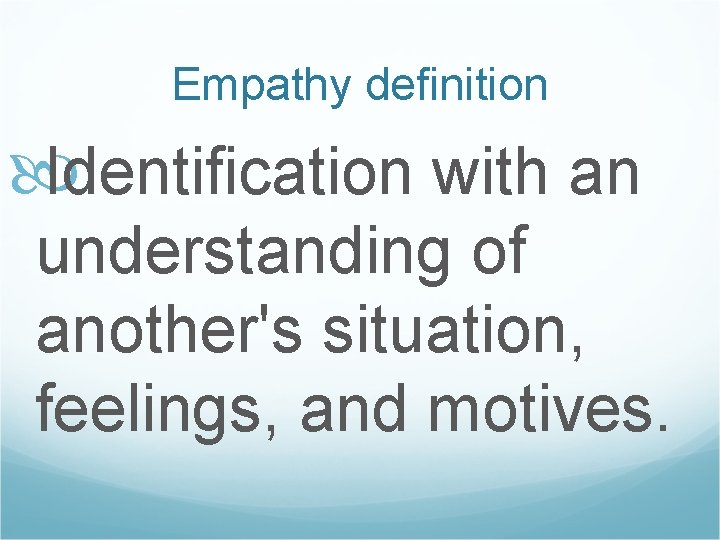 Empathy definition

Identification with an understanding of another's situation, feelings, and motives.